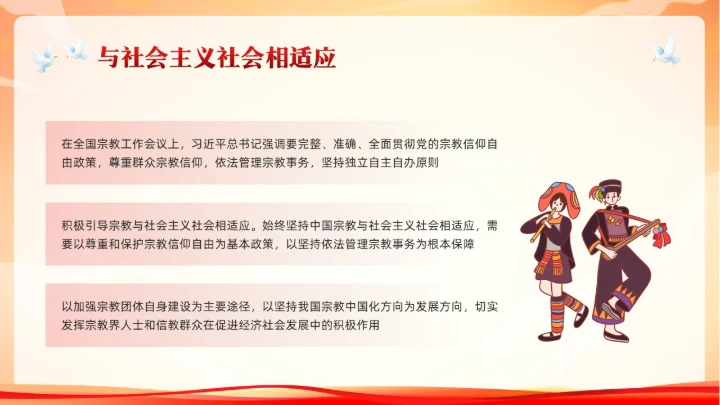 与社会主义社会相适应

在全国宗教工作会议上，习近平总书记强调要完整、准确、全面贯彻党的宗教信仰自由政策，尊重群众宗教信仰，依法管理宗教事务，坚持独立自主自办原则

积极引导宗教与社会主义社会相适应。始终坚持中国宗教与社会主义社会相适应，需要以尊重和保护宗教信仰自由为基本政策，以坚持依法管理宗教事务为根本保障

以加强宗教团体自身建设为主要途径，以坚持我国宗教中国化方向为发展方向，切实发挥宗教界人士和信教群众在促进经济社会发展中的积极作用